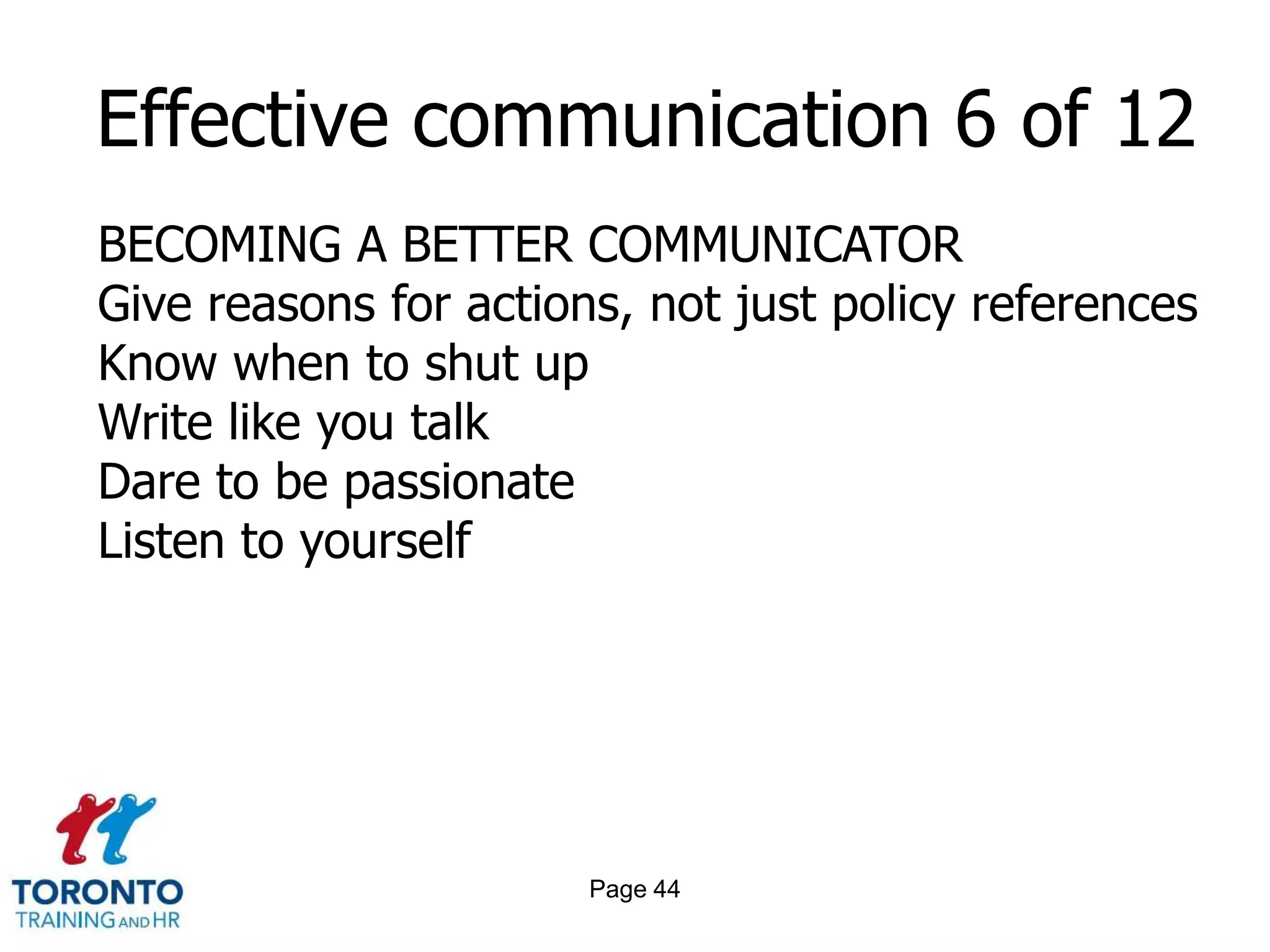 Effective communication 6 of 12

BECOMING A BETTER COMMUNICATOR
Give reasons for actions, not just policy references
Know when to shut up
Write like you talk
Dare to be passionate
Listen to yourself

TORONTO
TRAINING AND HR

Page 44